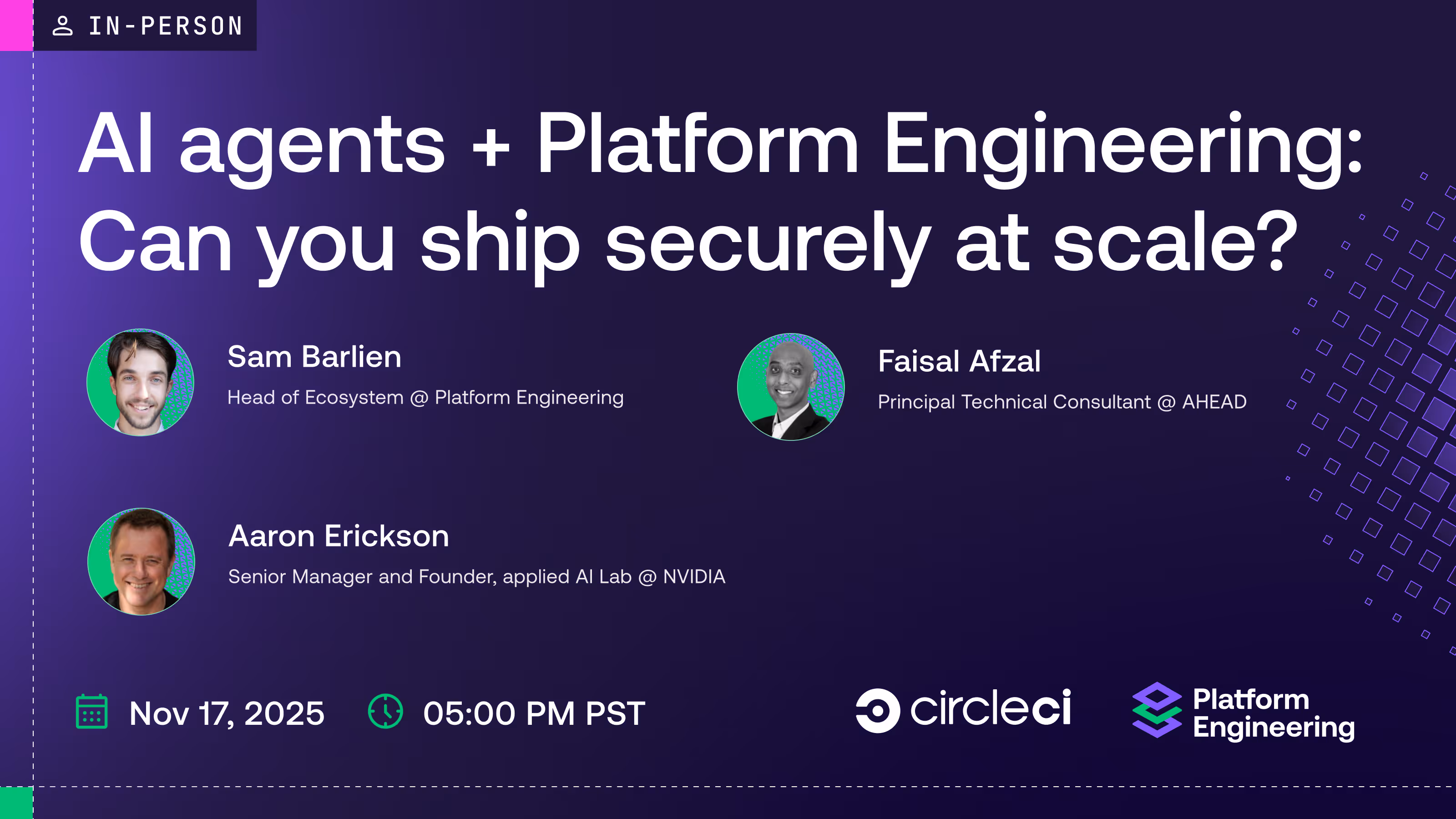 IN-PERSON

AI agents + Platform Engineering: Can you ship securely at scale?

Sam Barlien
Head of Ecosystem @ Platform Engineering

Faisal Afzal
Principal Technical Consultant @ AHEAD

Aaron Erickson
Senior Manager and Founder, applied AI Lab @ NVIDIA

Nov 17, 2025

05:00 PM PST

circleci

Platform Engineering